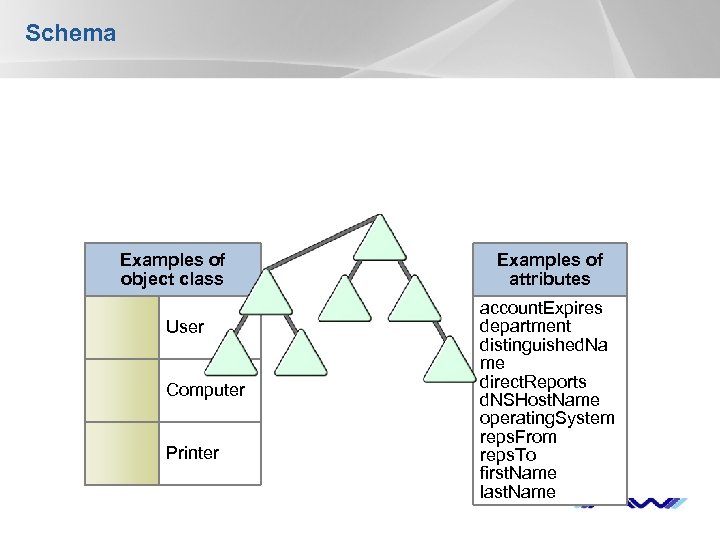 Schema

Examples of object class

User

Computer

Printer

Examples of attributes

accountExpires
department
distinguishedName
directReports
dNSHostName
operatingSystem
repsFrom
repsTo
firstName
lastName